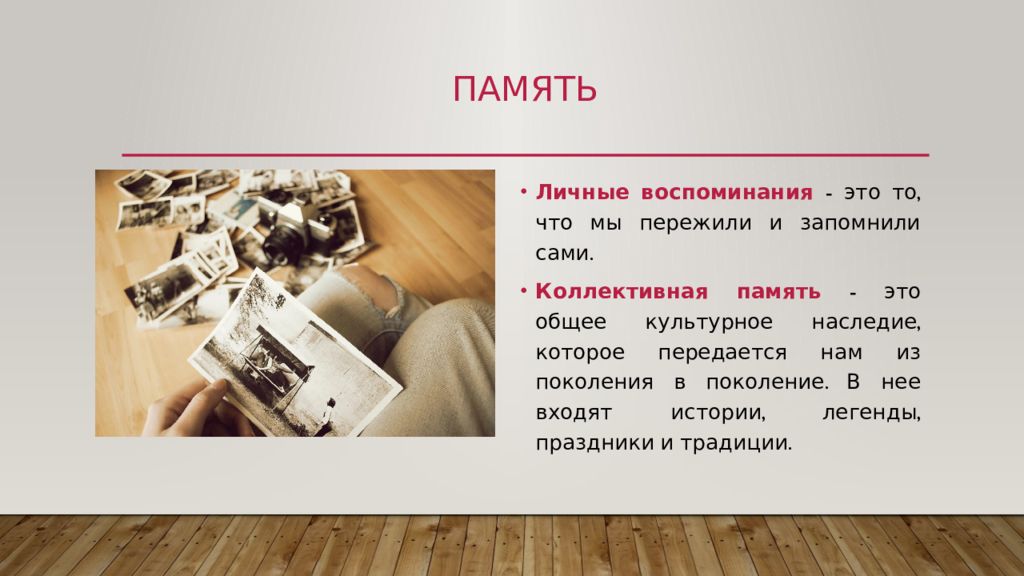 ПАМЯТЬ

• Личные воспоминания - это то, что мы пережили и запомнили сами.

• Коллективная память - это общее культурное наследие, которое передается нам из поколения в поколение. В нее входят истории, легенды, праздники и традиции.